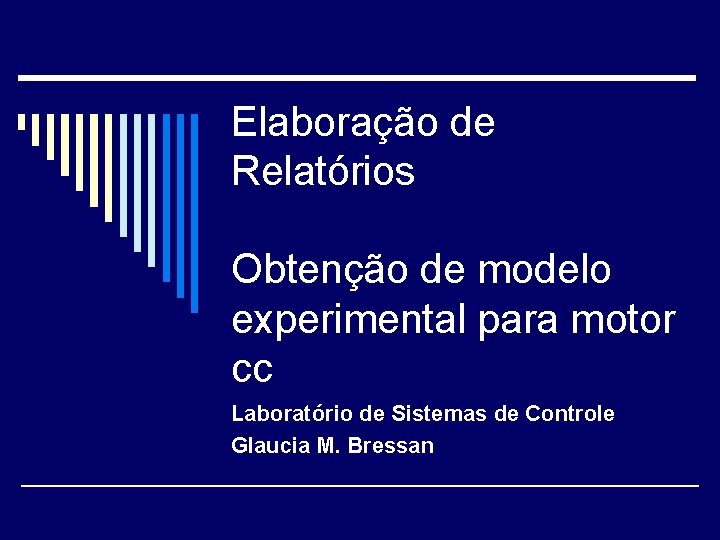 Elaboração de Relatórios

Obtenção de modelo experimental para motor cc

Laboratório de Sistemas de Controle
Glaucia M. Bressan